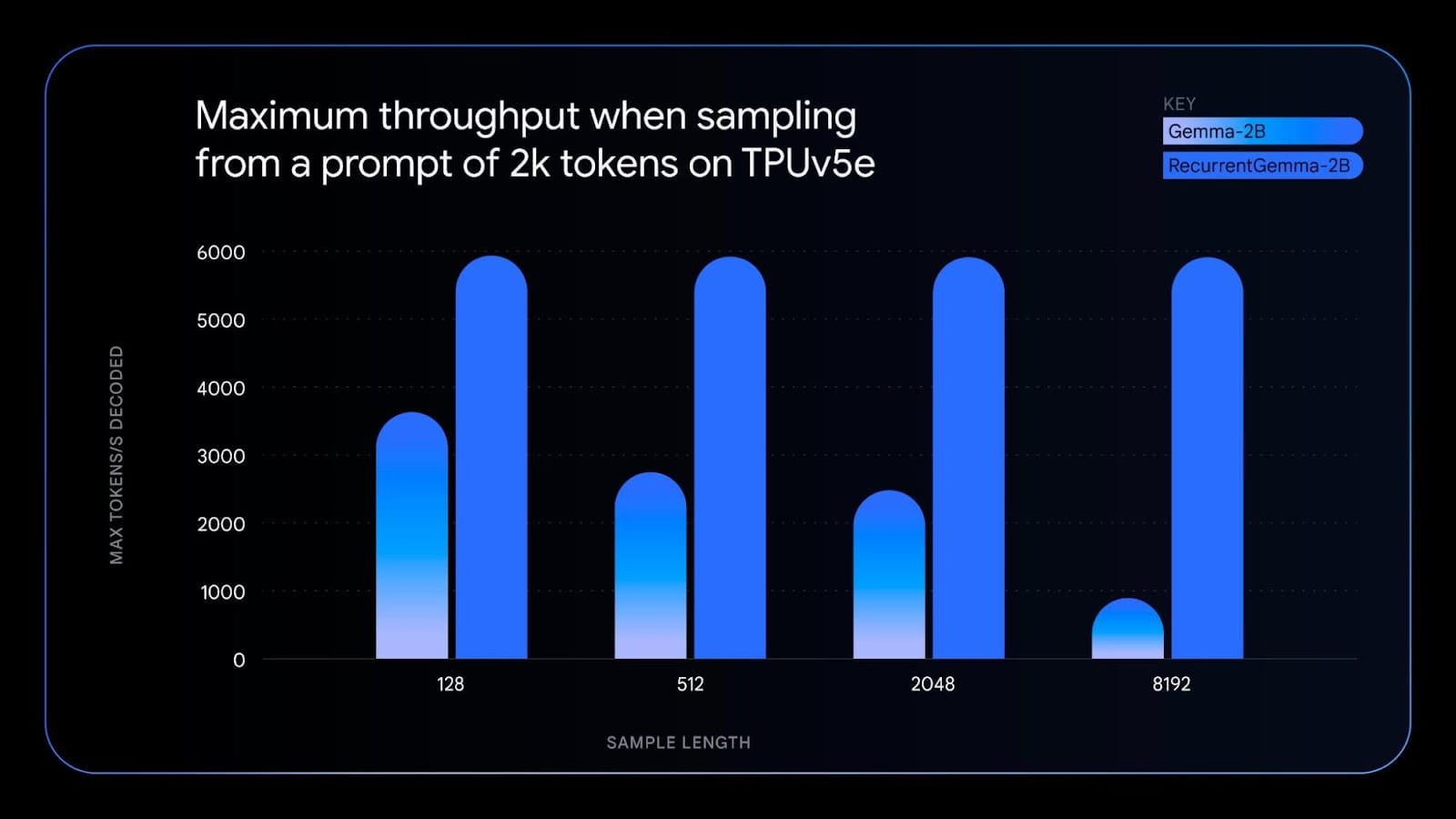 Maximum throughput when sampling from a prompt of 2k tokens on TPUv5e

KEY
Gemma-2B
RecurrentGemma-2B

MAX TOKENS/S DECODED

6000
5000
4000
3000
2000
1000
0

128
512
2048
8192

SAMPLE LENGTH